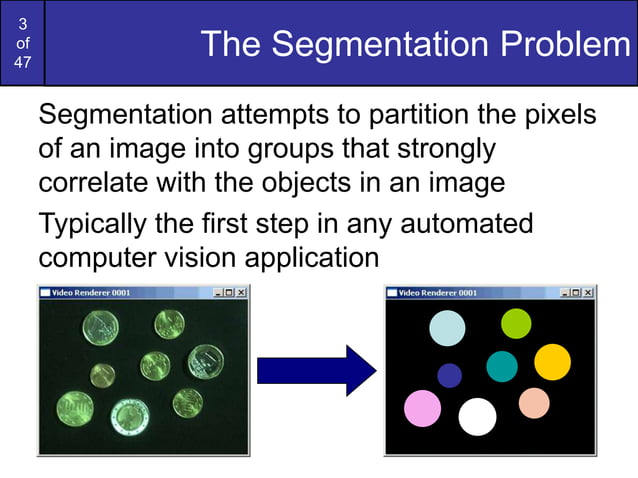 3
of
47

The Segmentation Problem

Segmentation attempts to partition the pixels of an image into groups that strongly correlate with the objects in an image

Typically the first step in any automated computer vision application

Video Renderer 0001

Video Renderer 0001